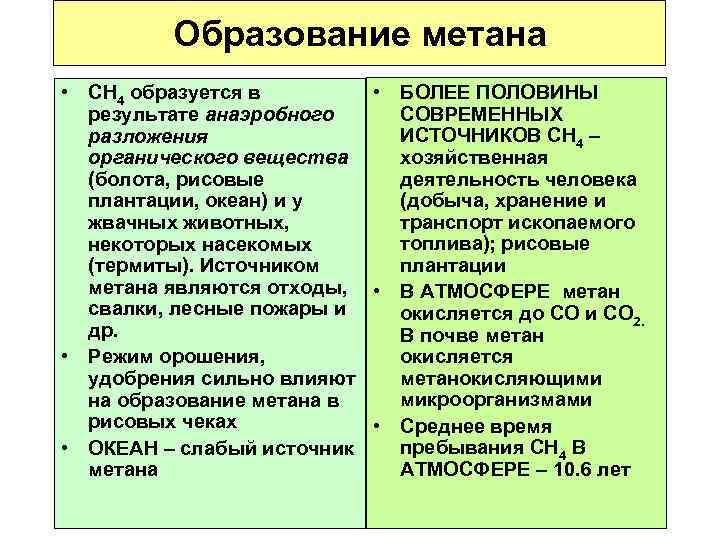 Образование метана

• $CH_4$ образуется в результате анаэробного разложения органического вещества (болота, рисовые плантации, океан) и у жвачных животных, некоторых насекомых (термиты). Источником метана являются отходы, свалки, лесные пожары и др.

• Режим орошения, удобрения сильно влияют на образование метана в рисовых чеках

• ОКЕАН – слабый источник метана

• БОЛЕЕ ПОЛОВИНЫ СОВРЕМЕННЫХ ИСТОЧНИКОВ $CH_4$ – хозяйственная деятельность человека (добыча, хранение и транспорт ископаемого топлива); рисовые плантации

• В АТМОСФЕРЕ метан окисляется до $CO$ и $CO_2$. В почве метан окисляется метанокисляющими микроорганизмами

• Среднее время пребывания $CH_4$ В АТМОСФЕРЕ – 10.6 лет